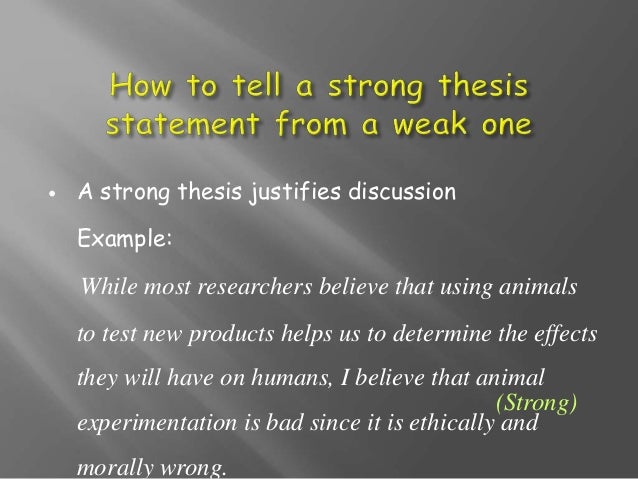 How to tell a strong thesis statement from a weak one

• A strong thesis justifies discussion

Example:

While most researchers believe that using animals to test new products helps us to determine the effects they will have on humans, I believe that animal experimentation is bad since it is ethically and morally wrong.

(Strong)